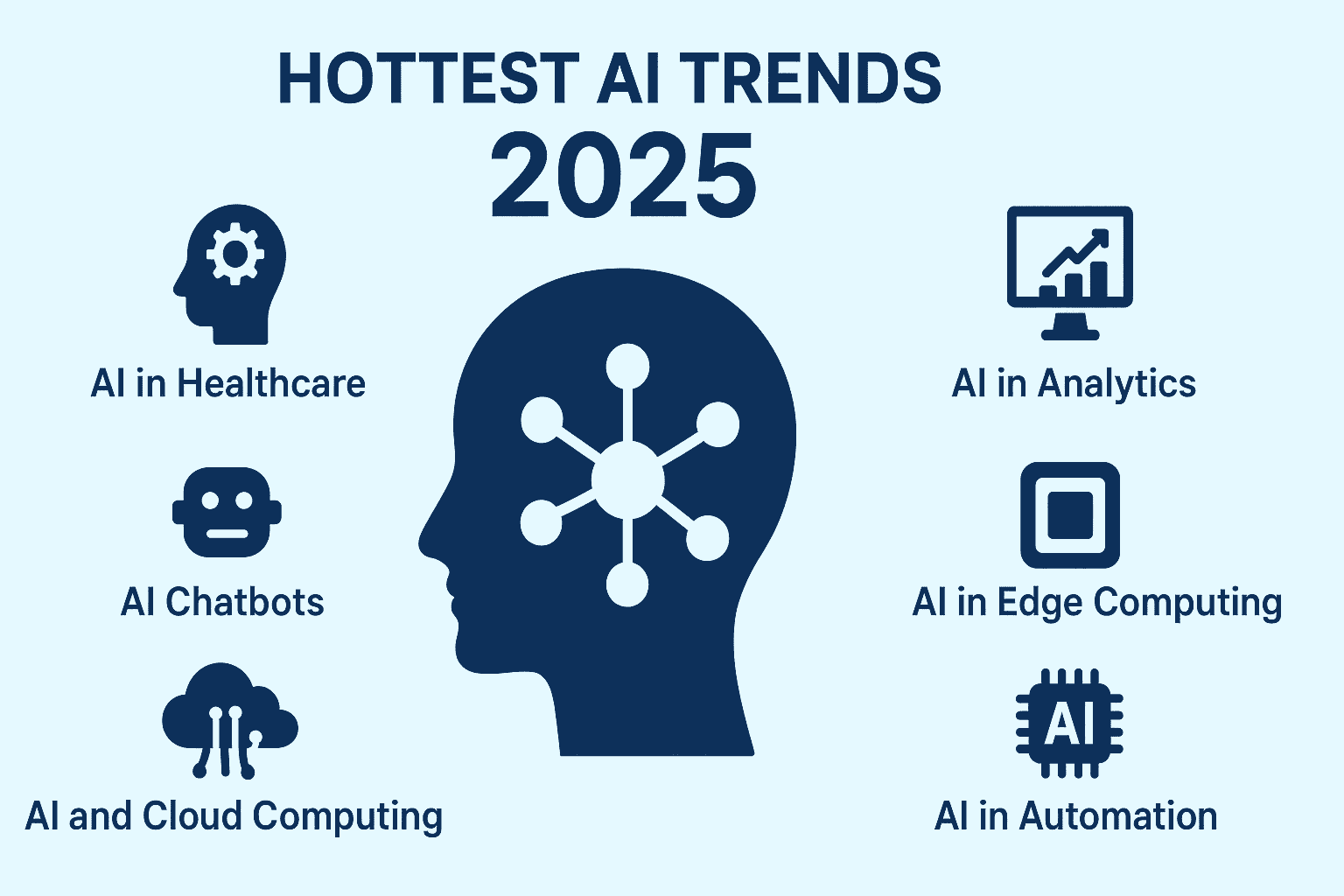 HOTTEST AI TRENDS
2025

AI in Healthcare

AI Chatbots

AI and Cloud Computing

AI in Analytics

AI in Edge Computing

AI

AI in Automation